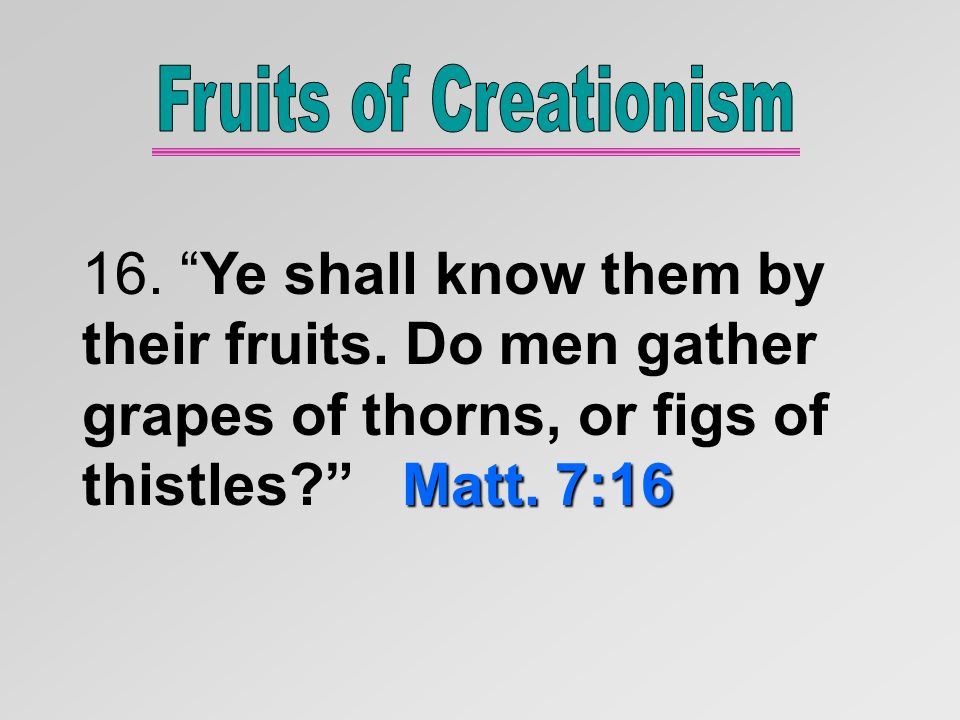 Fruits of Creationism

16. “Ye shall know them by their fruits. Do men gather grapes of thorns, or figs of thistles?” Matt. 7:16